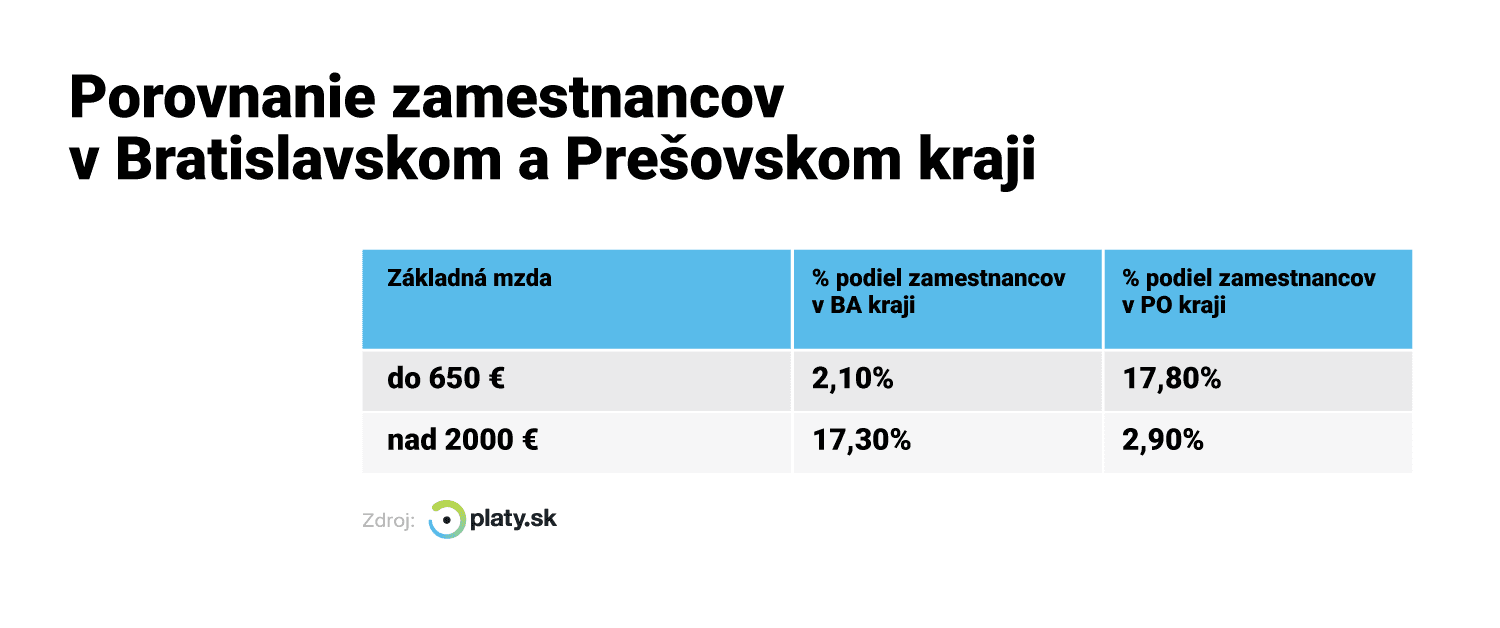 Porovnanie zamestnancov
v Bratislavskom a Prešovskom kraji

| Základná mzda | % podiel zamestnancov v BA kraji | % podiel zamestnancov v PO kraji |
|---|---|---|
| do 650 € | 2,10% | 17,80% |
| nad 2000 € | 17,30% | 2,90% |

Zdroj: platy.sk